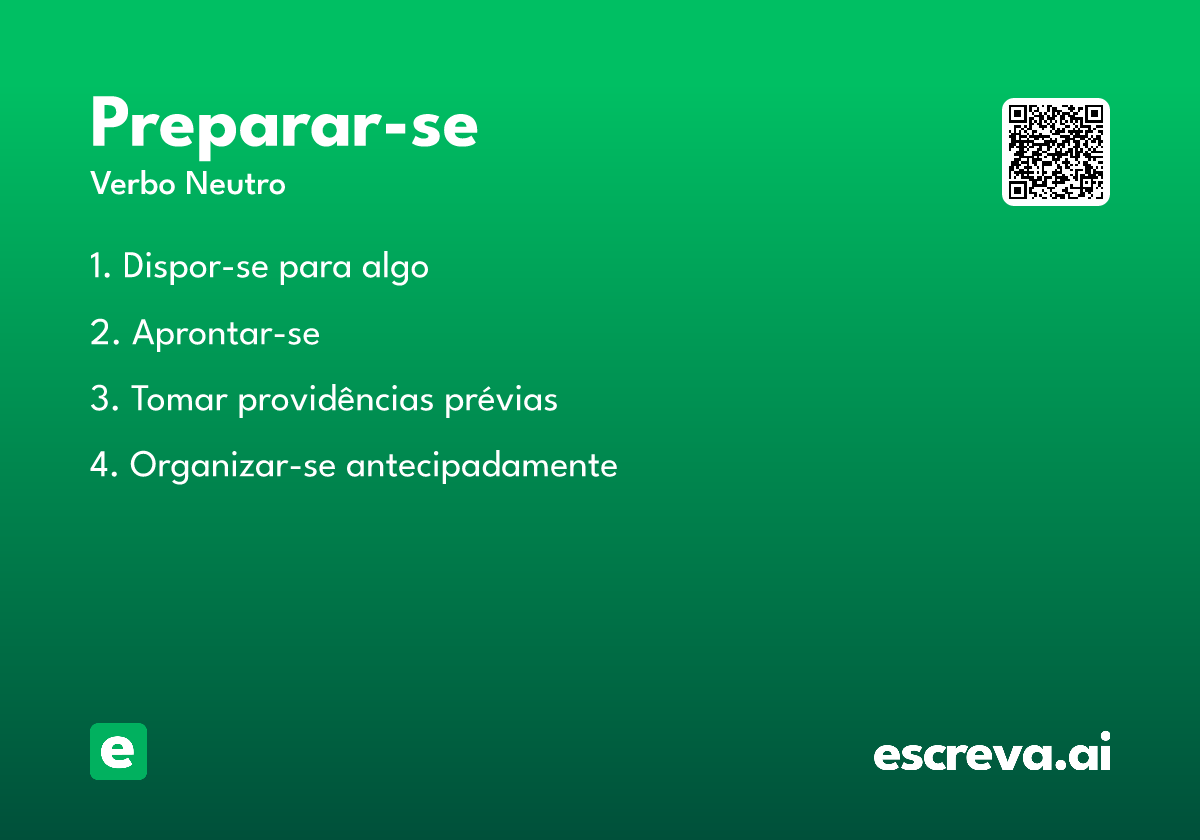 Preparar-se

Verbo Neutro

1. Dispor-se para algo

2. Aprontar-se

3. Tomar providências prévias

4. Organizar-se antecipadamente

e

escreva.ai